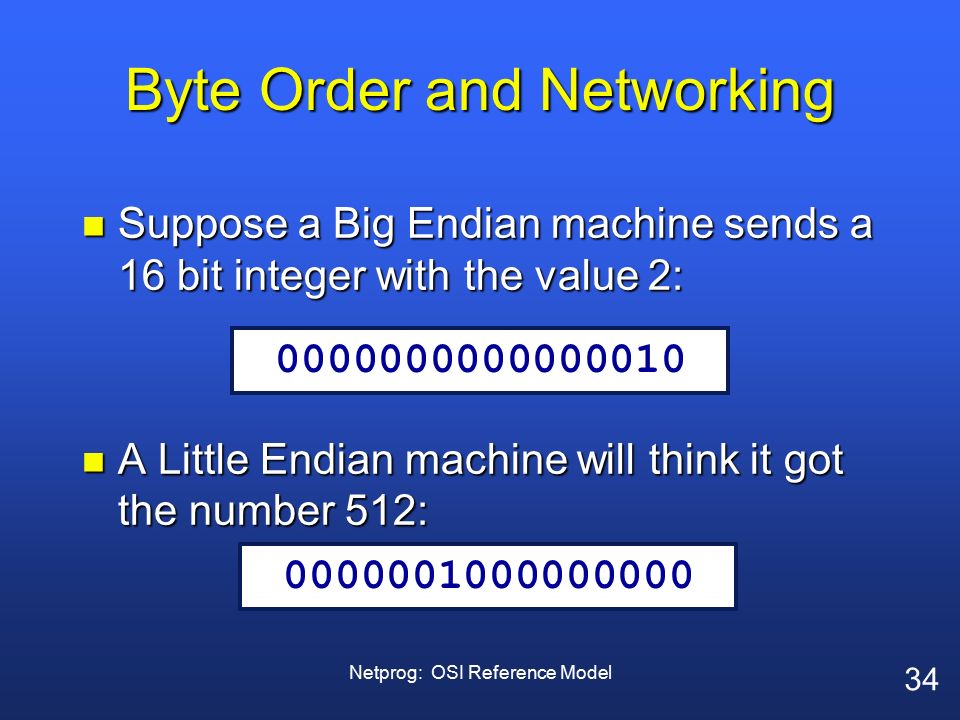 Byte Order and Networking

Suppose a Big Endian machine sends a 16 bit integer with the value 2:

0000000000000010

A Little Endian machine will think it got the number 512:

0000001000000000

Netprog: OSI Reference Model

34